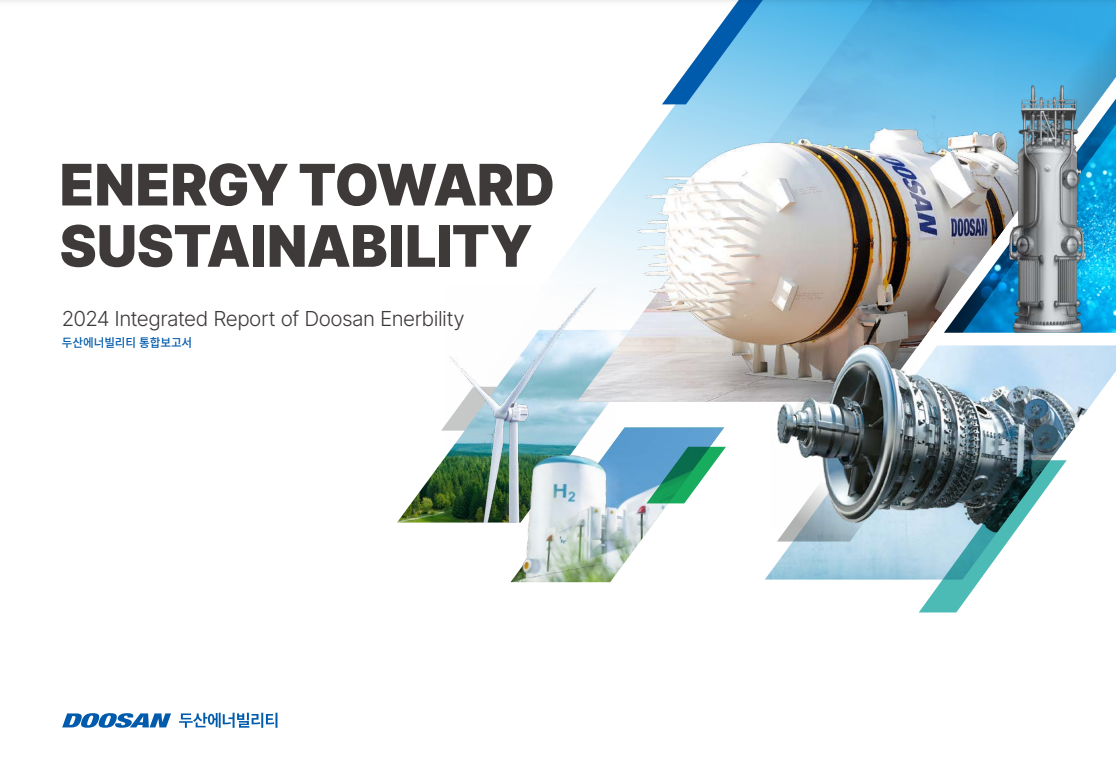 ENERGY TOWARD SUSTAINABILITY

2024 Integrated Report of Doosan Enerbility
두산에너빌리티 통합보고서

DOOSAN

DOOSAN

$H_2$

DOOSAN 두산에너빌리티